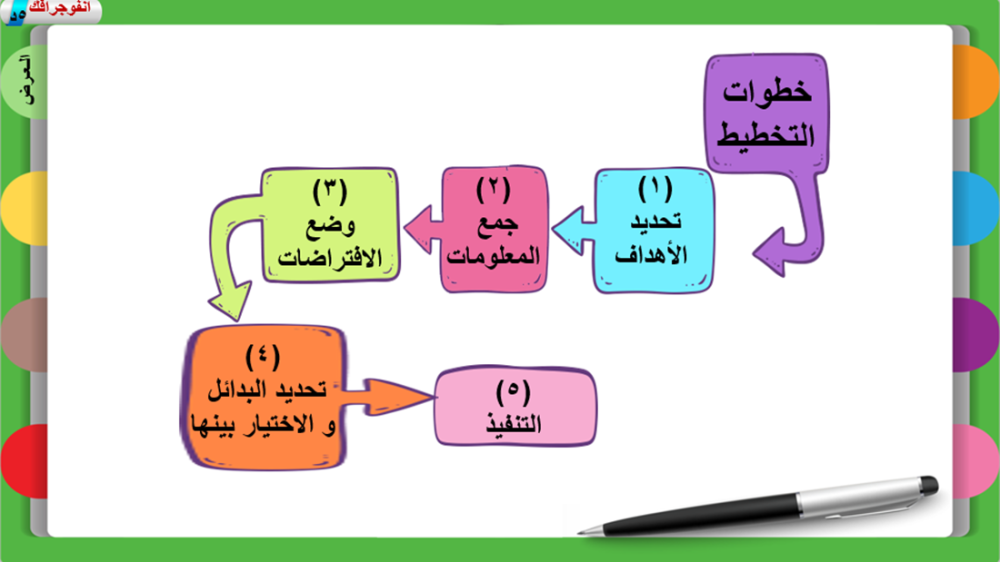 انفوجرافك

العرض

خطوات التخطيط

(١)
تحديد الأهداف

(٢)
جمع المعلومات

(٣)
وضع الافتراضات

(٤)
تحديد البدائل و الاختيار بينها

(٥)
التنفيذ